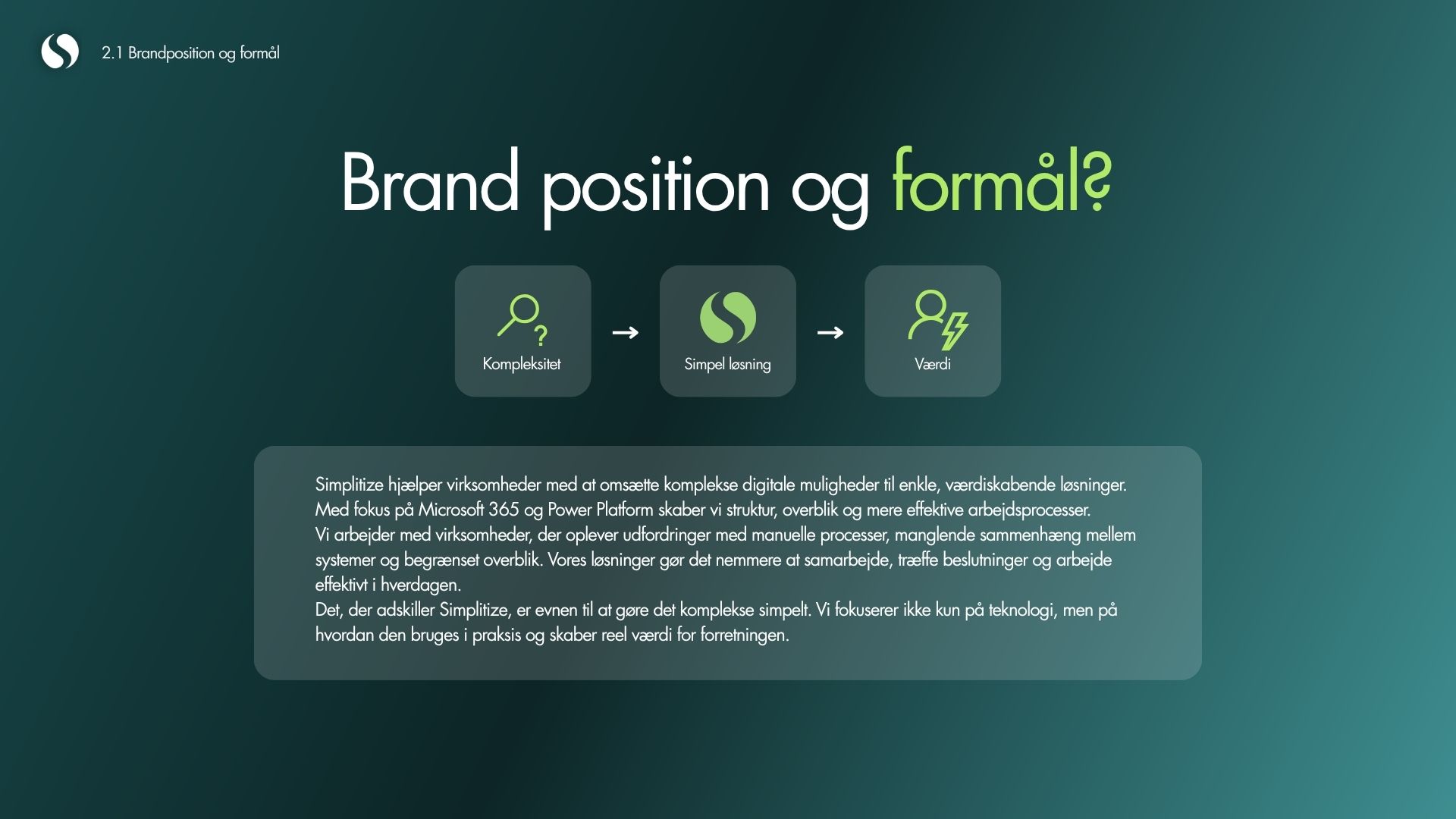 2.1 Brandposition og formål

Brand position og formål?

Kompleksitet → Simpel løsning → Værdi

Simplitize hjælper virksomheder med at omsætte komplekse digitale muligheder til enkle, værdiskabende løsninger. Med fokus på Microsoft 365 og Power Platform skaber vi struktur, overblik og mere effektive arbejdsprocesser.
Vi arbejder med virksomheder, der oplever udfordringer med manuelle processer, manglende sammenhæng mellem systemer og begrænset overblik. Vores løsninger gør det nemmere at samarbejde, træffe beslutninger og arbejde effektivt i hverdagen.
Det, der adskiller Simplitize, er evnen til at gøre det komplekse simpelt. Vi fokuserer ikke kun på teknologi, men på hvordan den bruges i praksis og skaber reel værdi for forretningen.